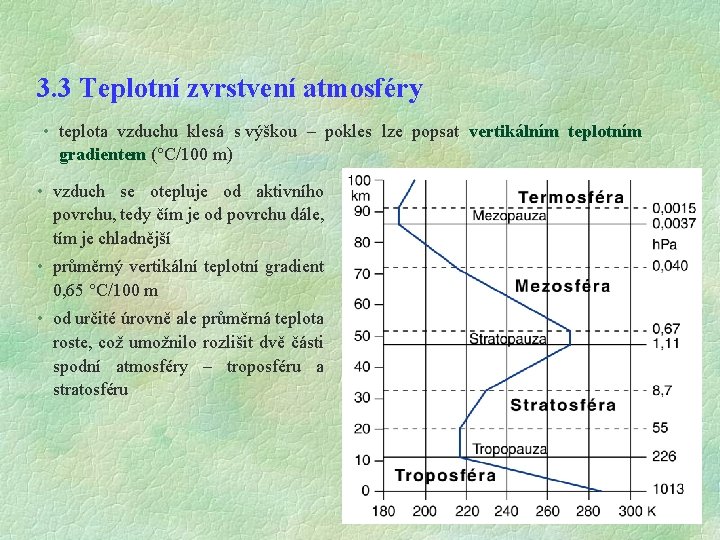 3.3 Teplotní zvrstvení atmosféry

• teplota vzduchu klesá s výškou – pokles lze popsat vertikálním teplotním gradientem (°C/100 m)

• vzduch se otepluje od aktivního povrchu, tedy čím je od povrchu dále, tím je chladnější

• průměrný vertikální teplotní gradient 0,65 °C/100 m

• od určité úrovně ale průměrná teplota roste, což umožnilo rozlišit dvě části spodní atmosféry – troposféru a stratosféru

100 km
90
80
70
60
50
40
30
20
10
0

Termosféra
Mezopauza
Mezosféra
Stratopauza
Stratosféra
Tropopauza
Troposféra

0,0015
0,0037
hPa
0,040
0,67
1,11
8,7
55
226
1013

180 200 220 240 260 280 300 K